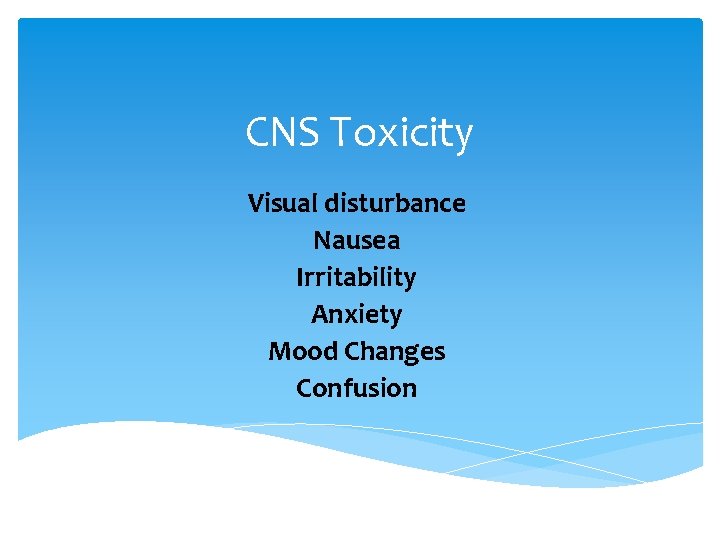 CNS Toxicity

Visual disturbance
Nausea
Irritability
Anxiety
Mood Changes
Confusion